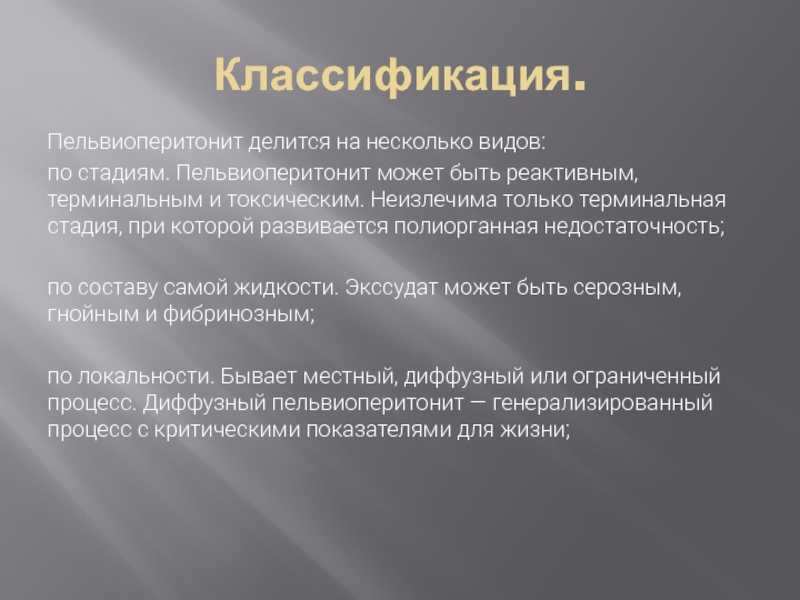 Классификация.

Пельвиоперитонит делится на несколько видов:

по стадиям. Пельвиоперитонит может быть реактивным, терминальным и токсическим. Неизлечима только терминальная стадия, при которой развивается полиорганная недостаточность;

по составу самой жидкости. Экссудат может быть серозным, гнойным и фибринозным;

по локальности. Бывает местный, диффузный или ограниченный процесс. Диффузный пельвиоперитонит — генерализированный процесс с критическими показателями для жизни;